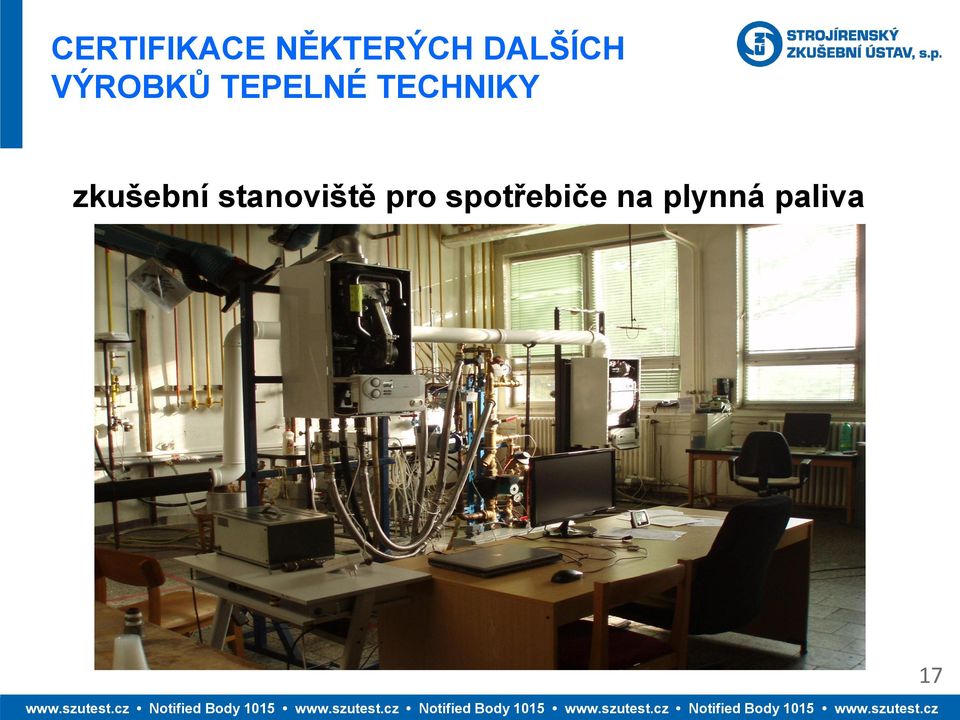 CERTIFIKACE NĚKTERÝCH DALŠÍCH VÝROBKŮ TEPELNÉ TECHNIKY

STROJÍRENSKÝ ZKUŠEBNÍ ÚSTAV, s.p.

zkušební stanoviště pro spotřebiče na plynná paliva

17

www.szutest.cz • Notified Body 1015 • www.szutest.cz • Notified Body 1015 • www.szutest.cz • Notified Body 1015 • www.szutest.cz